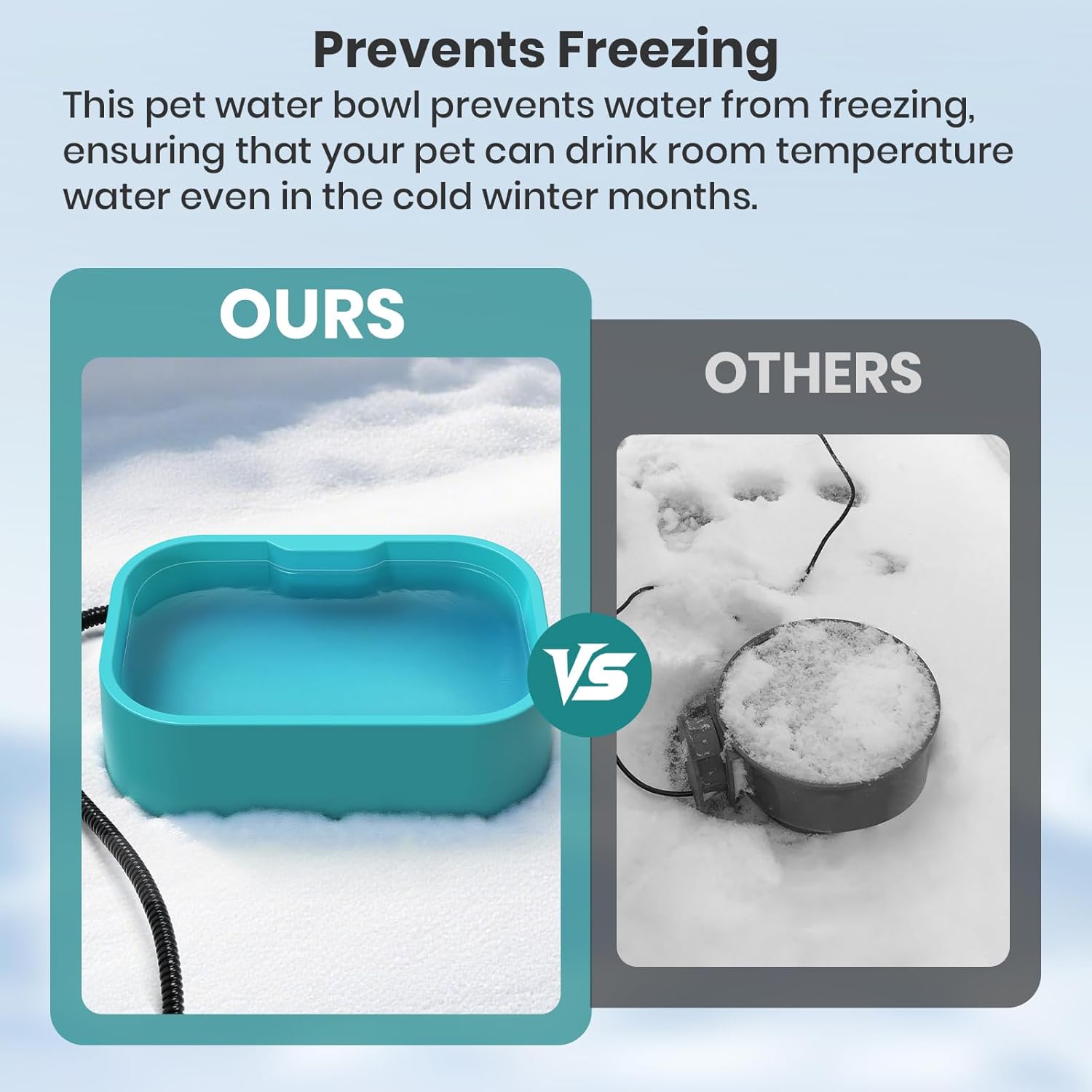 Prevents Freezing

This pet water bowl prevents water from freezing, ensuring that your pet can drink room temperature water even in the cold winter months.

OURS

VS

OTHERS